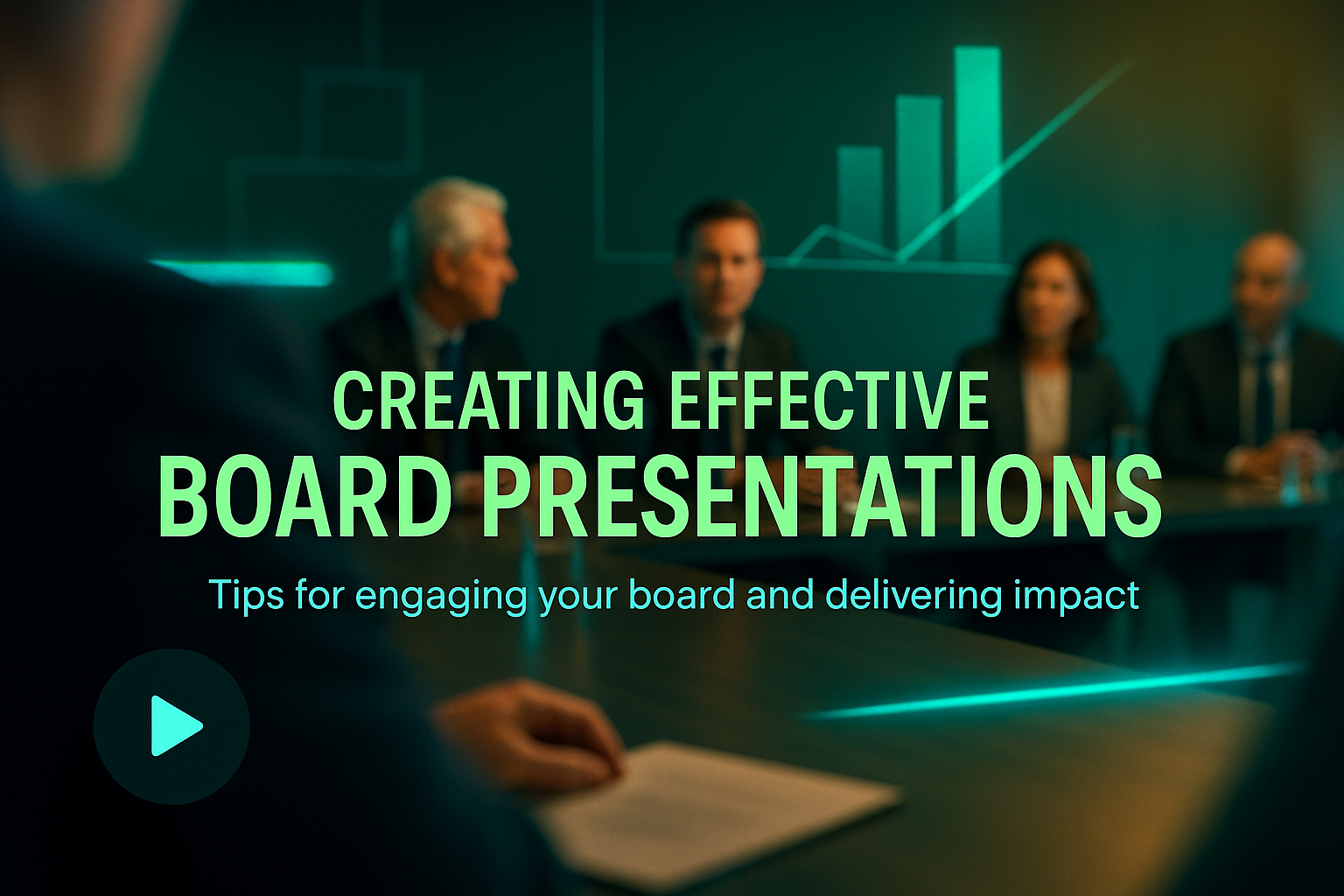 CREATING EFFECTIVE
BOARD PRESENTATIONS

Tips for engaging your board and delivering impact